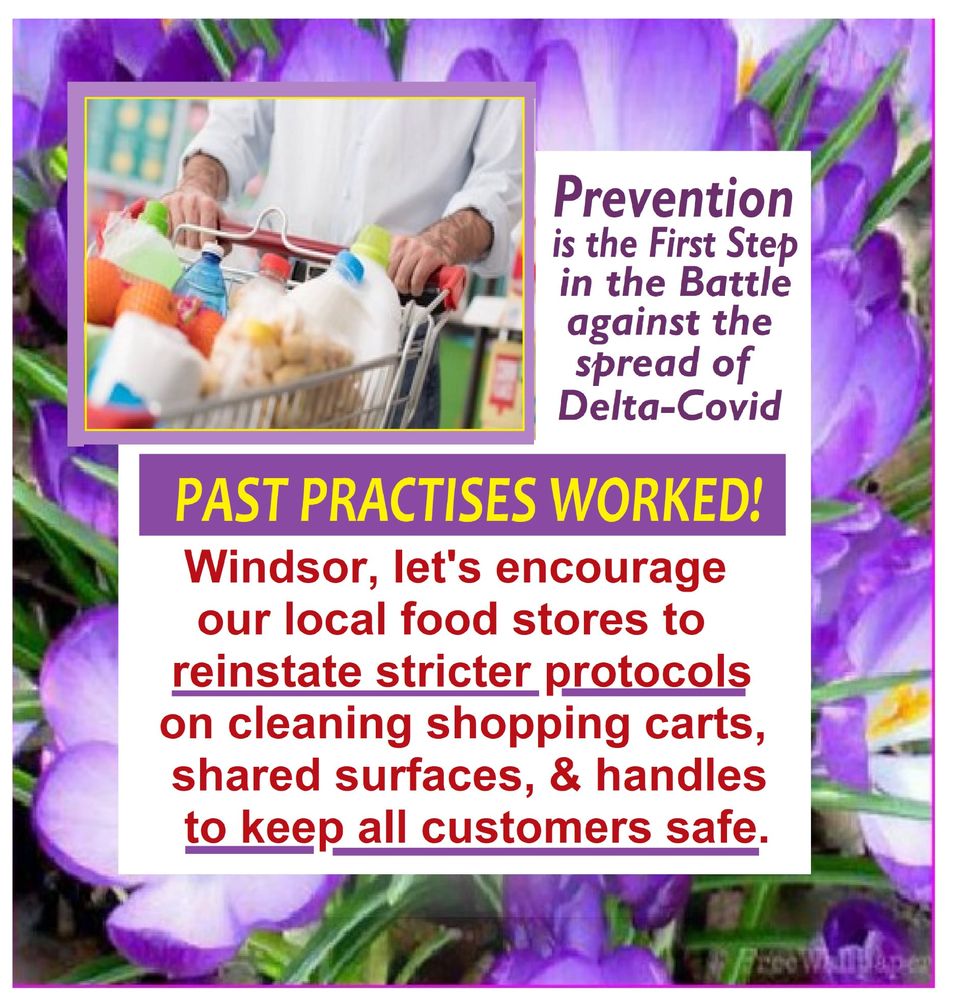 Prevention is the First Step in the Battle against the spread of Delta-Covid

PAST PRACTISES WORKED!

Windsor, let's encourage our local food stores to reinstate stricter protocols on cleaning shopping carts, shared surfaces, & handles to keep all customers safe.

FreeWallpaper